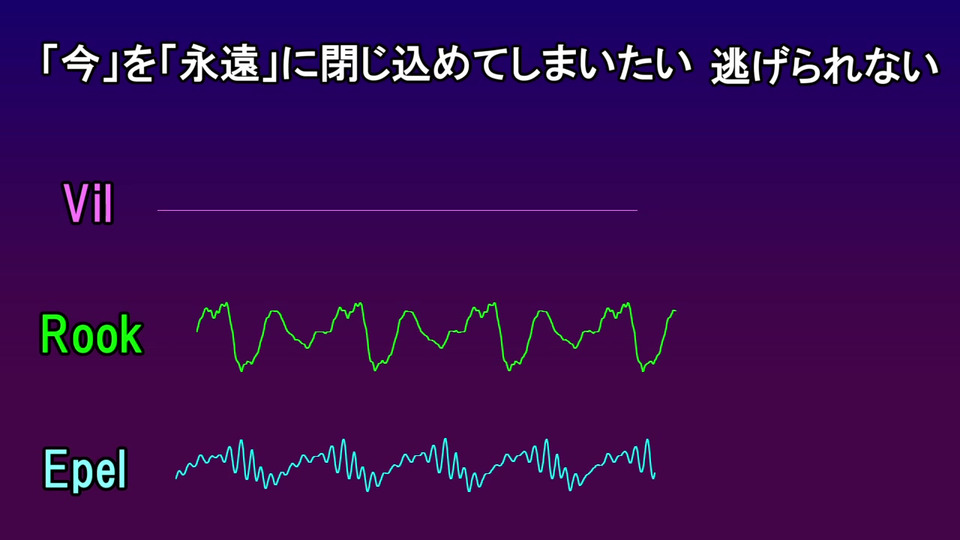 「今」を「永遠」に閉じ込めてしまいたい 逃げられない

Vil

Rook

Epel